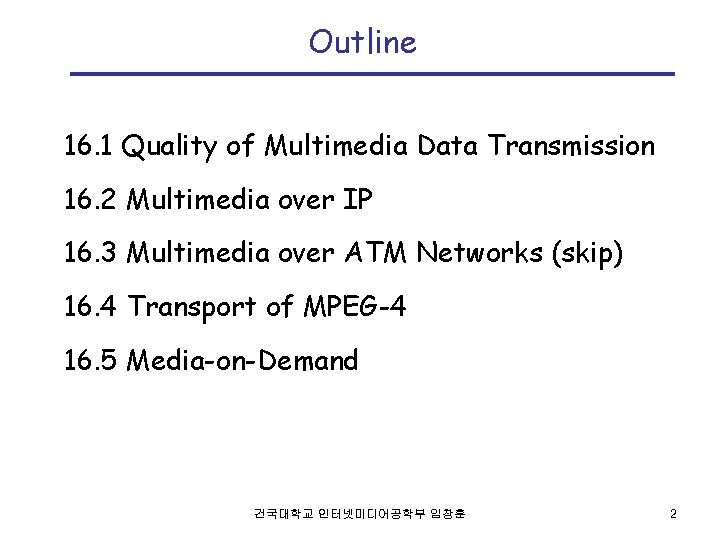 Outline

16.1 Quality of Multimedia Data Transmission

16.2 Multimedia over IP

16.3 Multimedia over ATM Networks (skip)

16.4 Transport of MPEG-4

16.5 Media-on-Demand

건국대학교 인터넷미디어공학부 임창훈

2